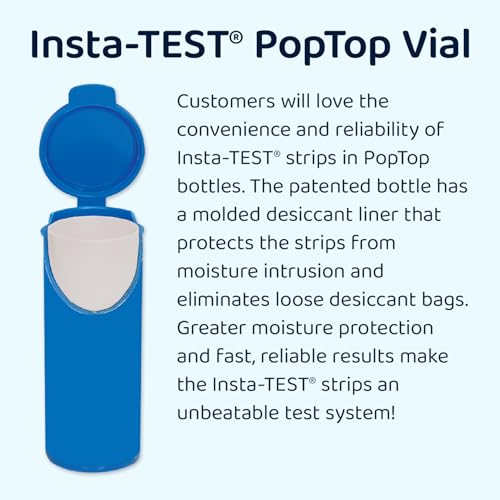 Insta-TEST® PopTop Vial

Customers will love the convenience and reliability of Insta-TEST® strips in PopTop bottles. The patented bottle has a molded desiccant liner that protects the strips from moisture intrusion and eliminates loose desiccant bags. Greater moisture protection and fast, reliable results make the Insta-TEST® strips an unbeatable test system!